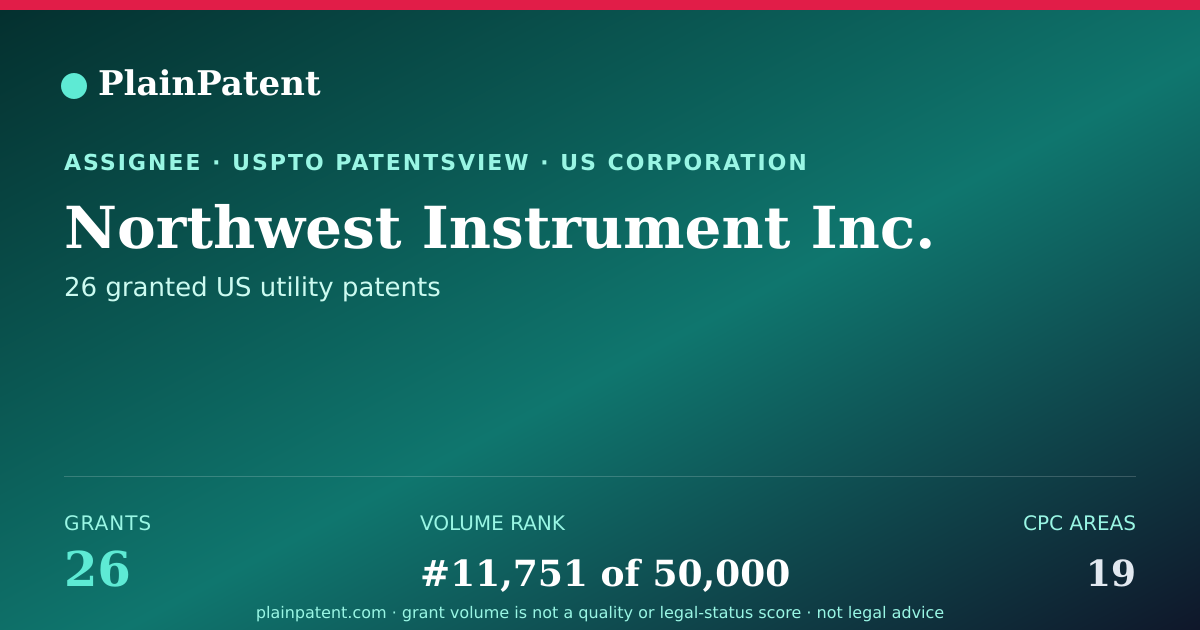 PlainPatent

ASSIGNEE · USPTO PATENTSVIEW · US CORPORATION

Northwest Instrument Inc.

26 granted US utility patents

GRANTS
26

VOLUME RANK
#11,751 of 50,000

CPC AREAS
19

plainpatent.com · grant volume is not a quality or legal-status score · not legal advice